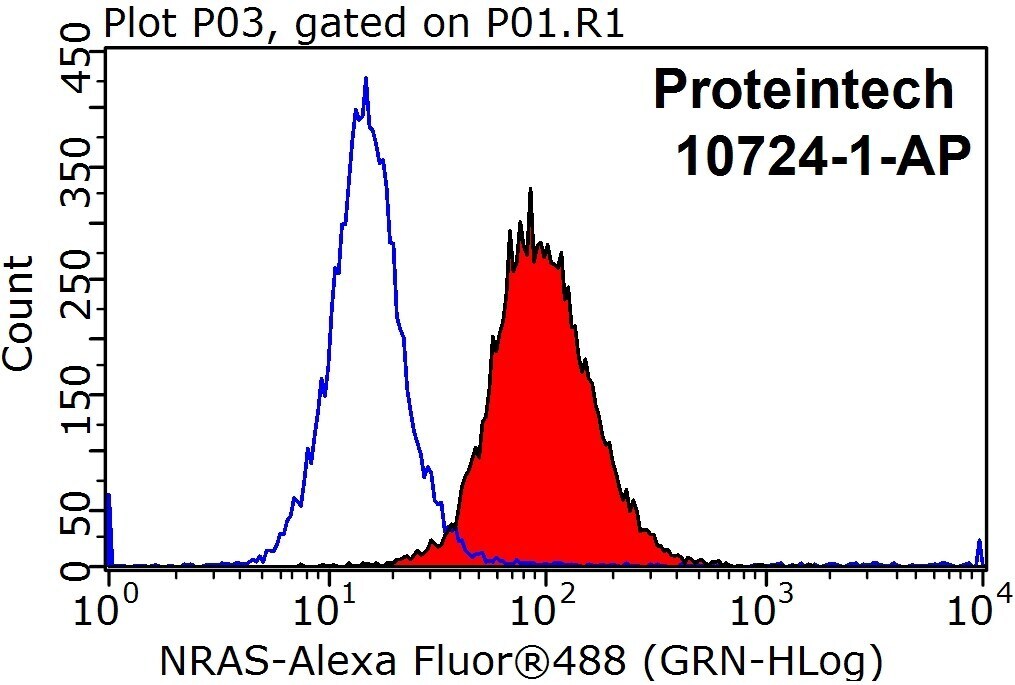 Plot P03, gated on P01.R1

Proteintech
10724-1-AP

Count

450
350
250
150
50
0

$10^0$ $10^1$ $10^2$ $10^3$ $10^4$

NRAS-Alexa Fluor®488 (GRN-HLog)